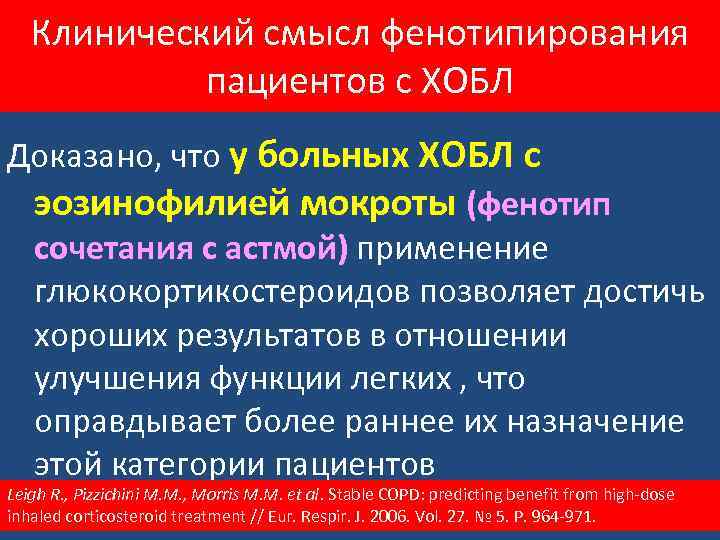 Клинический смысл фенотипирования пациентов с ХОБЛ

Доказано, что у больных ХОБЛ с эозинофилией мокроты (фенотип сочетания с астмой) применение глюкокортикостероидов позволяет достичь хороших результатов в отношении улучшения функции легких , что оправдывает более раннее их назначение этой категории пациентов

Leigh R., Pizzichini M.M., Morris M.M. et al. Stable COPD: predicting benefit from high-dose inhaled corticosteroid treatment // Eur. Respir. J. 2006. Vol. 27. № 5. P. 964-971.